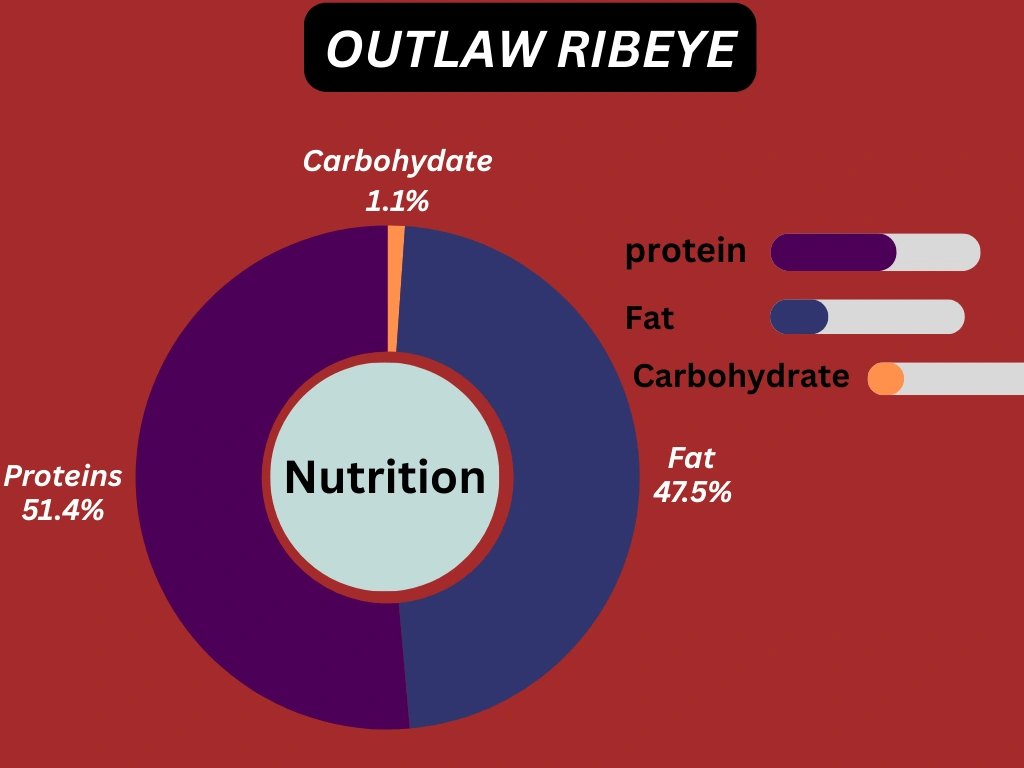 OUTLAW RIBEYE

Carbohydate
1.1%

protein

Fat

Carbohydrate

Proteins
51.4%

Nutrition

Fat
47.5%